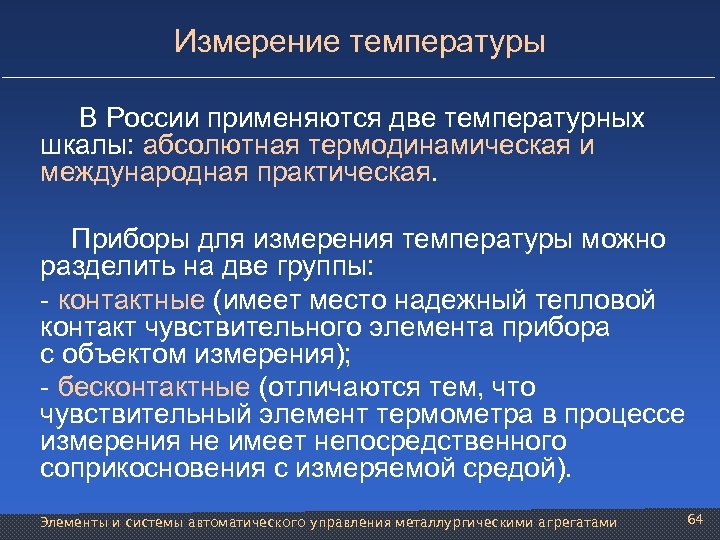 Измерение температуры

В России применяются две температурных шкалы: абсолютная термодинамическая и международная практическая.

Приборы для измерения температуры можно разделить на две группы:

- контактные (имеет место надежный тепловой контакт чувствительного элемента прибора с объектом измерения);

- бесконтактные (отличаются тем, что чувствительный элемент термометра в процессе измерения не имеет непосредственного соприкосновения с измеряемой средой).

Элементы и системы автоматического управления металлургическими агрегатами

64